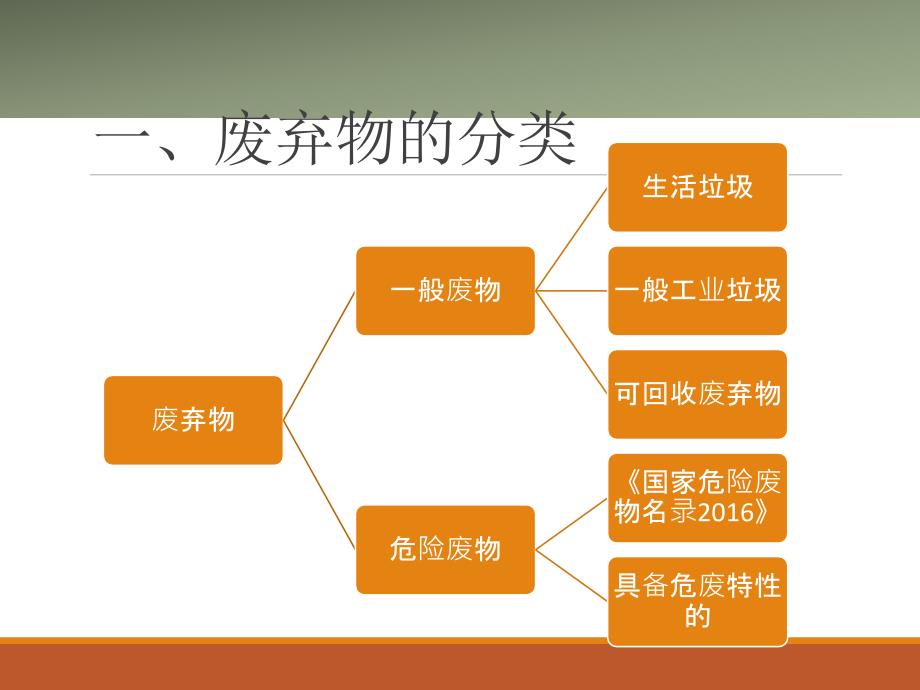 一、废弃物的分类

废弃物

一般废物

危险废物

生活垃圾

一般工业垃圾

可回收废弃物

《国家危险废物名录2016》

具备危废特性的